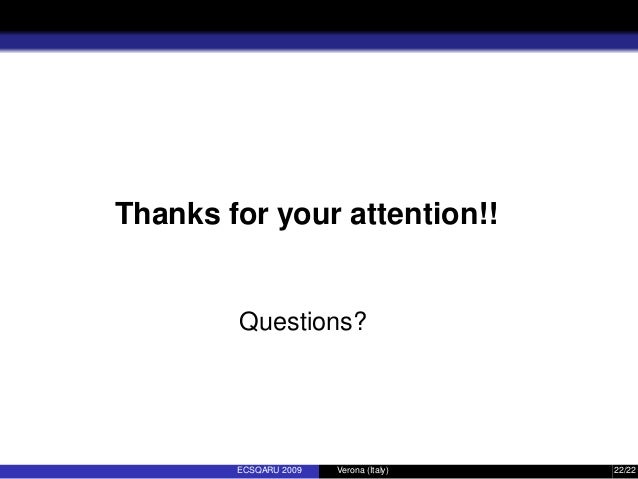 Thanks for your attention!!

Questions?

ECSQARU 2009 Verona (Italy) 22/22